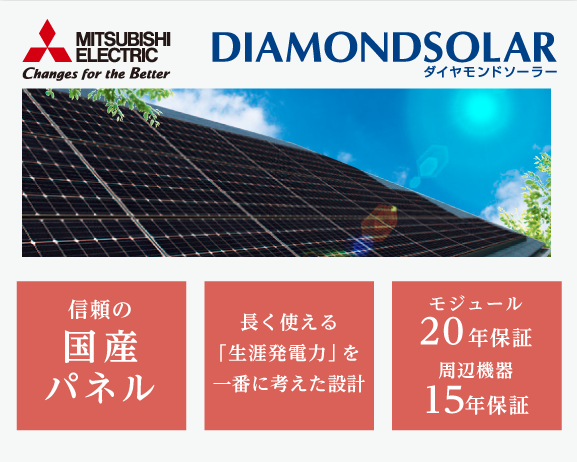 MITSUBISHI ELECTRIC
Changes for the Better

DIAMONDSOLAR
ダイヤモンドソーラー

信頼の
国産
パネル

長く使える
「生涯発電力」を
一番に考えた設計

モジュール
20年保証
周辺機器
15年保証